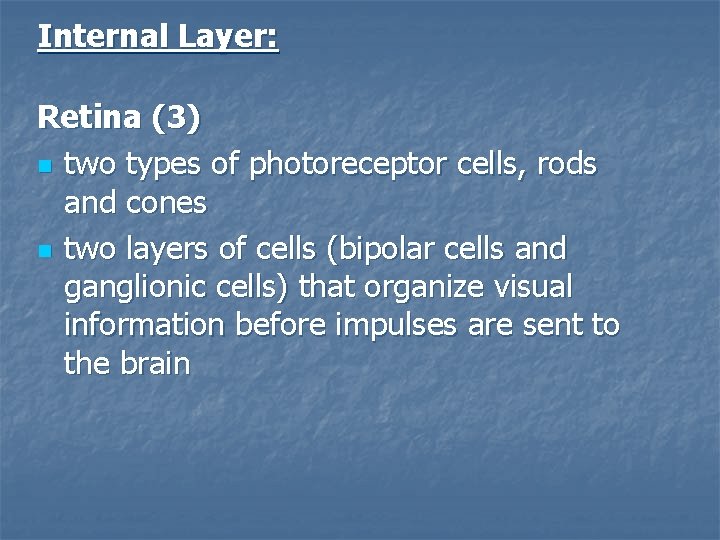 Internal Layer:

Retina (3)

- two types of photoreceptor cells, rods and cones
- two layers of cells (bipolar cells and ganglionic cells) that organize visual information before impulses are sent to the brain